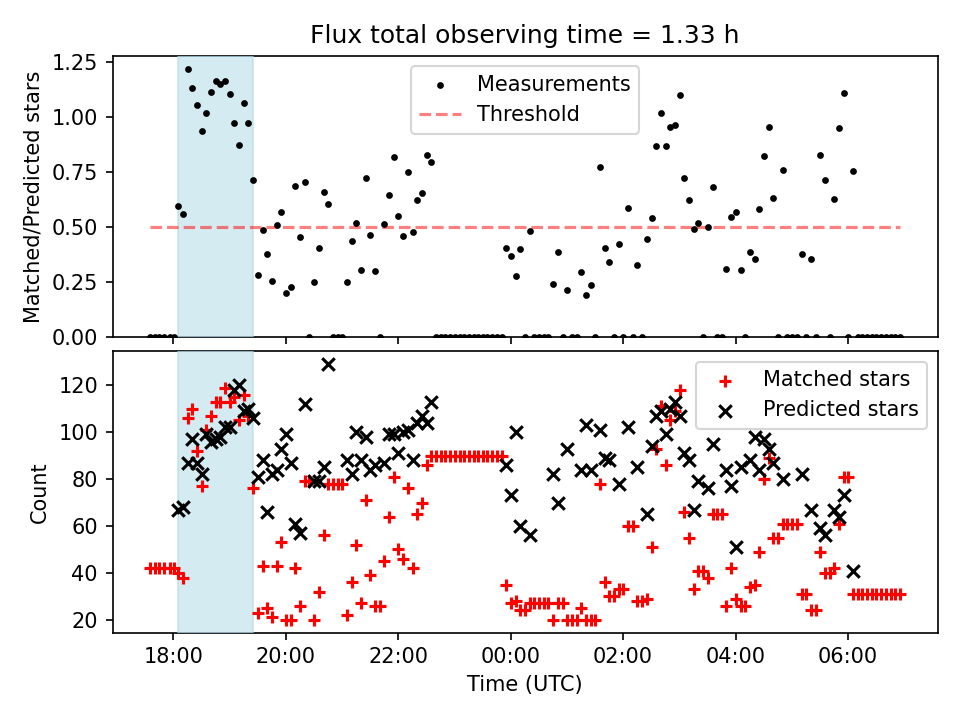 Flux total observing time = 1.33 h

Matched/Predicted stars

1.25
1.00
0.75
0.50
0.25
0.00

Measurements
Threshold

Count

120
100
80
60
40
20

Matched stars
Predicted stars

18:00
20:00
22:00
00:00
02:00
04:00
06:00

Time (UTC)